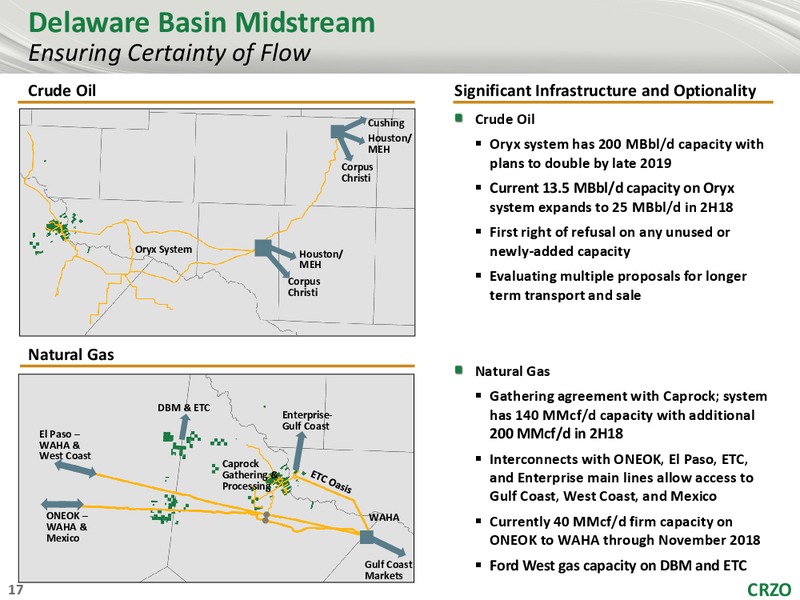 Delaware Basin Midstream
Ensuring Certainty of Flow

Crude Oil

Cushing
Houston/ MEH
Corpus Christi
Oryx System
Houston/ MEH
Corpus Christi

Natural Gas

DBM & ETC
Enterprise- Gulf Coast
El Paso – WAHA & West Coast
Caprock Gathering & Processing
ETC Oasis
ONEOK – WAHA & Mexico
WAHA
Gulf Coast Markets

Significant Infrastructure and Optionality

Crude Oil
▪ Oryx system has 200 MBbl/d capacity with plans to double by late 2019
▪ Current 13.5 MBbl/d capacity on Oryx system expands to 25 MBbl/d in 2H18
▪ First right of refusal on any unused or newly-added capacity
▪ Evaluating multiple proposals for longer term transport and sale

Natural Gas
▪ Gathering agreement with Caprock; system has 140 MMcf/d capacity with additional 200 MMcf/d in 2H18
▪ Interconnects with ONEOK, El Paso, ETC, and Enterprise main lines allow access to Gulf Coast, West Coast, and Mexico
▪ Currently 40 MMcf/d firm capacity on ONEOK to WAHA through November 2018
▪ Ford West gas capacity on DBM and ETC

17
CRZO